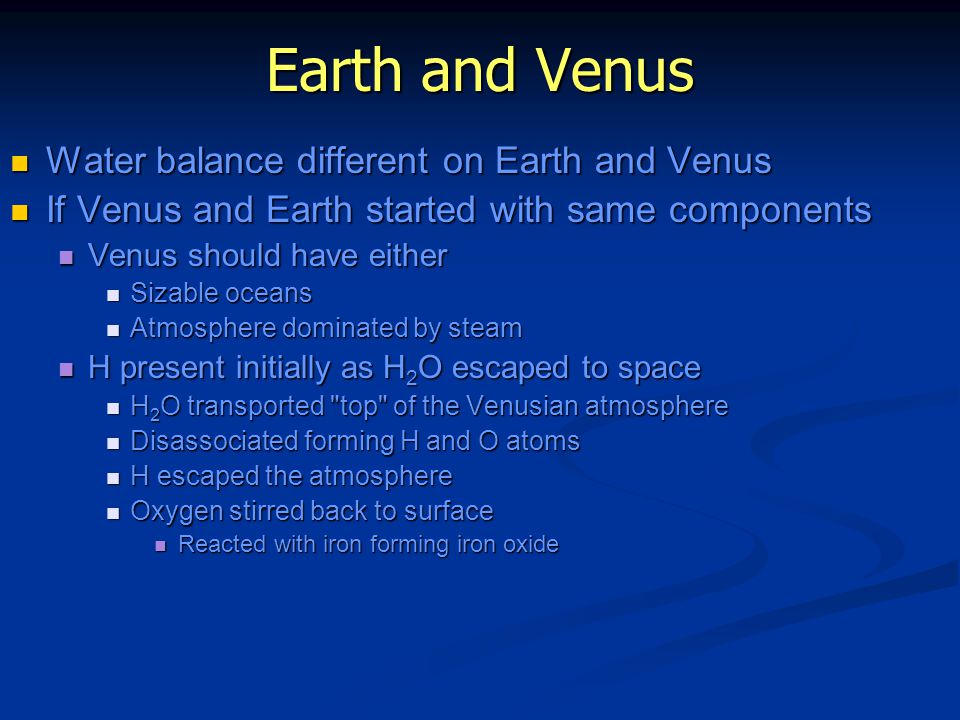 Earth and Venus

- Water balance different on Earth and Venus
- If Venus and Earth started with same components
  - Venus should have either
    - Sizable oceans
    - Atmosphere dominated by steam
  - H present initially as $H_2O$ escaped to space
    - $H_2O$ transported "top" of the Venusian atmosphere
    - Disassociated forming H and O atoms
    - H escaped the atmosphere
    - Oxygen stirred back to surface
      - Reacted with iron forming iron oxide